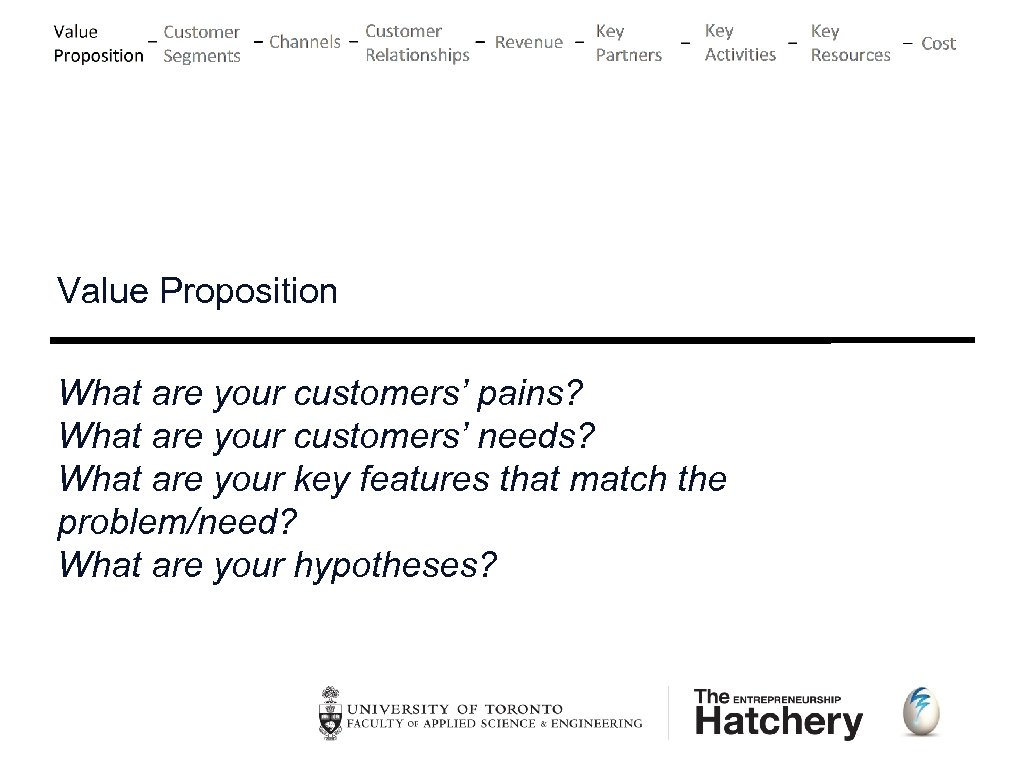 Value Proposition – Customer Segments – Channels – Customer Relationships – Revenue – Key Partners – Key Activities – Key Resources – Cost

Value Proposition

What are your customers' pains?
What are your customers' needs?
What are your key features that match the problem/need?
What are your hypotheses?

UNIVERSITY OF TORONTO
FACULTY OF APPLIED SCIENCE & ENGINEERING

The ENTREPRENEURSHIP Hatchery